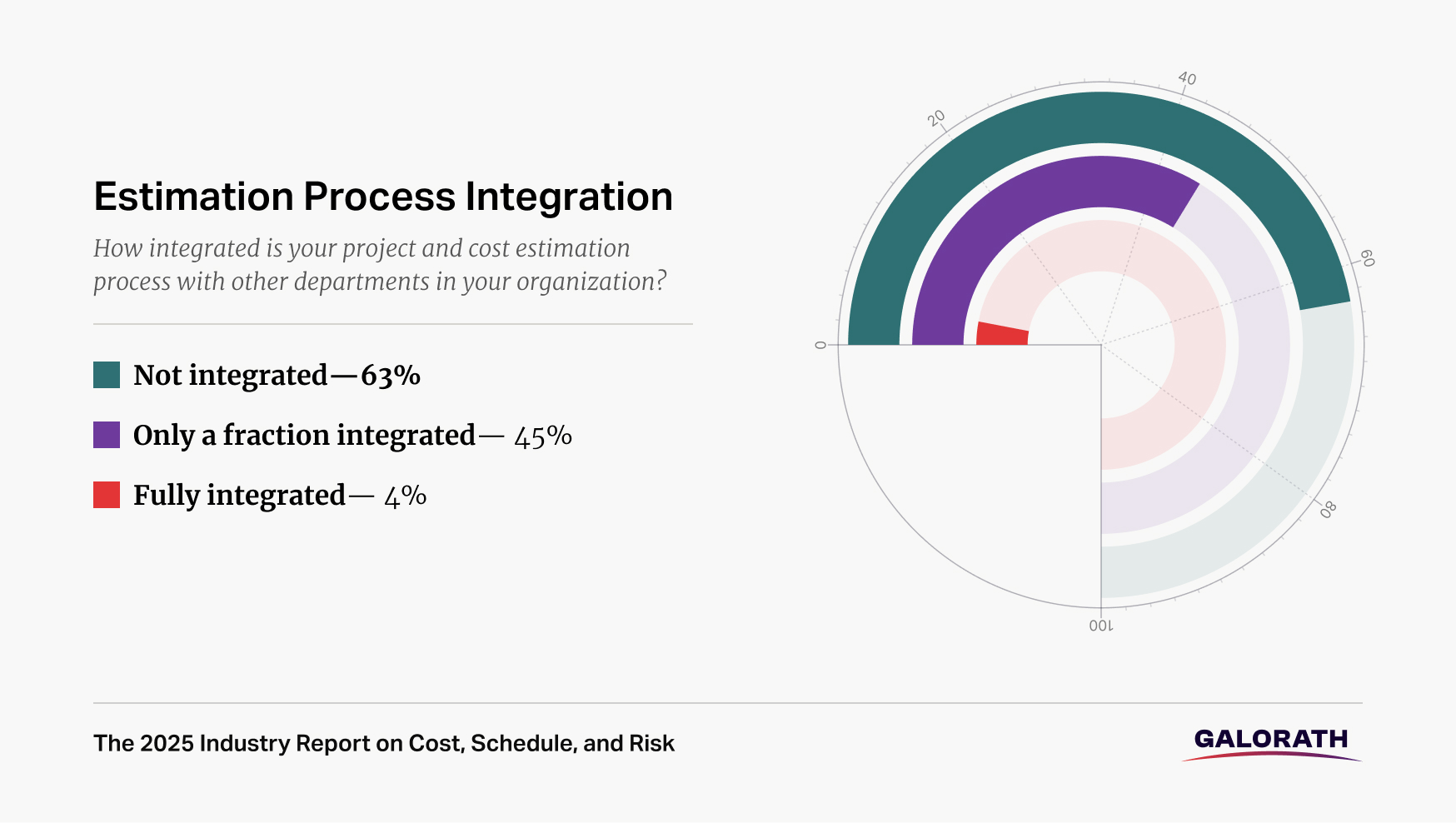 Estimation Process Integration

How integrated is your project and cost estimation process with other departments in your organization?

Not integrated—63%

Only a fraction integrated— 45%

Fully integrated— 4%

0
20
40
60
80
100

The 2025 Industry Report on Cost, Schedule, and Risk

GALORATH